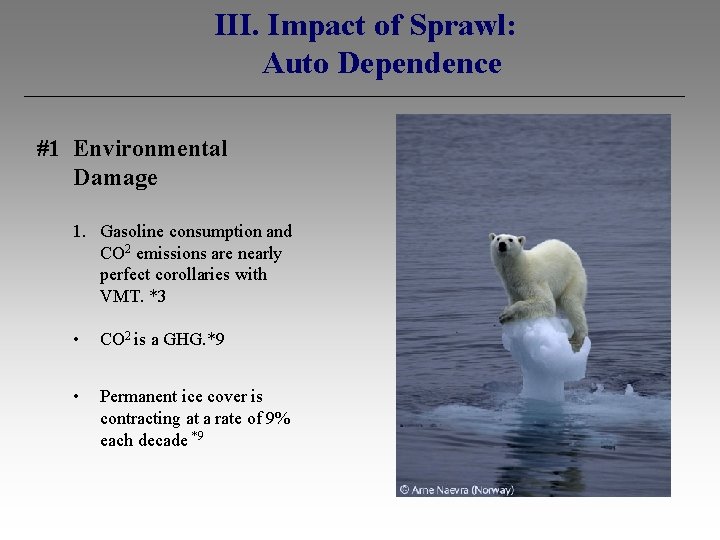 III. Impact of Sprawl:
Auto Dependence

#1 Environmental Damage

1. Gasoline consumption and $CO^2$ emissions are nearly perfect corollaries with VMT. *3

• $CO^2$ is a GHG.*9

• Permanent ice cover is contracting at a rate of 9% each decade $^{*9}$

© Arne Naevra (Norway)